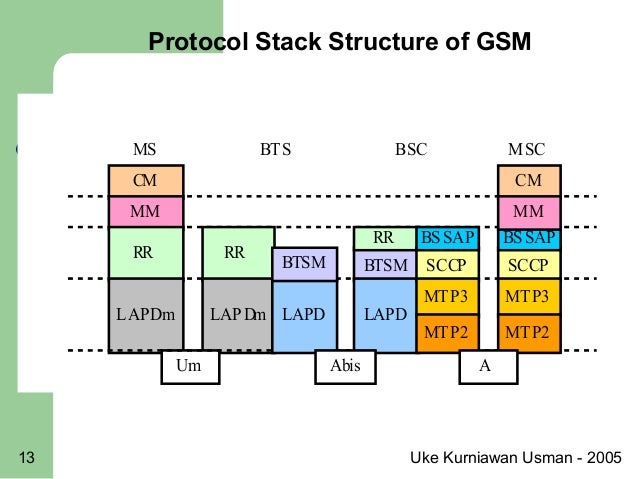 Protocol Stack Structure of GSM

MS
BTS
BSC
MSC

CM
MM
RR
LAPDm

RR
LAPDm
BTSM
LAPD

RR
BTSM
LAPD
BSSAP
SCCP
MTP3
MTP2

CM
MM
BSSAP
SCCP
MTP3
MTP2

Um
Abis
A

13
Uke Kurniawan Usman - 2005